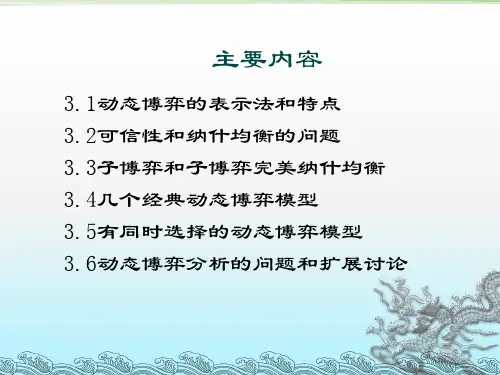 主要内容

3.1动态博弈的表示法和特点

3.2可信性和纳什均衡的问题

3.3子博弈和子博弈完美纳什均衡

3.4几个经典动态博弈模型

3.5有同时选择的动态博弈模型

3.6动态博弈分析的问题和扩展讨论